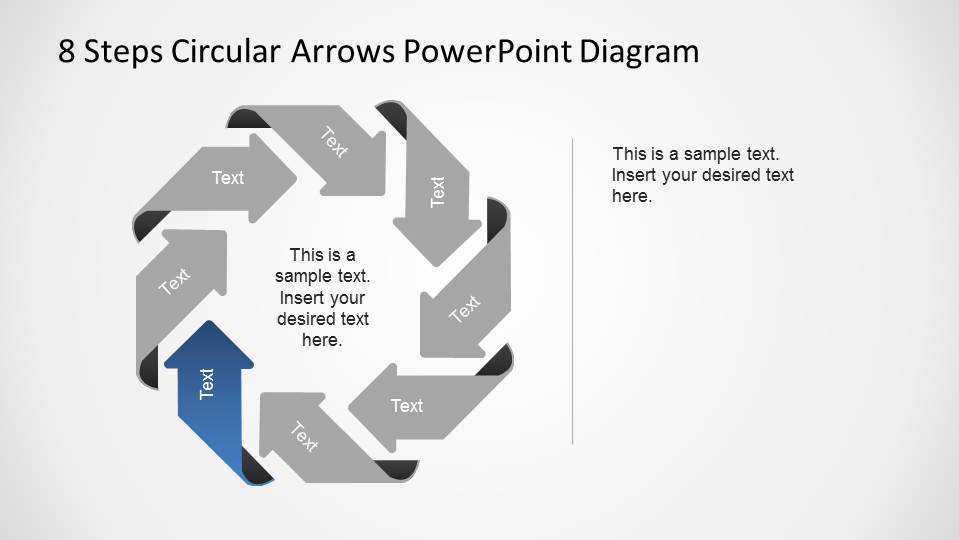 8 Steps Circular Arrows PowerPoint Diagram

Text

Text

Text

Text

Text

Text

Text

Text

This is a sample text. Insert your desired text here.

This is a sample text. Insert your desired text here.